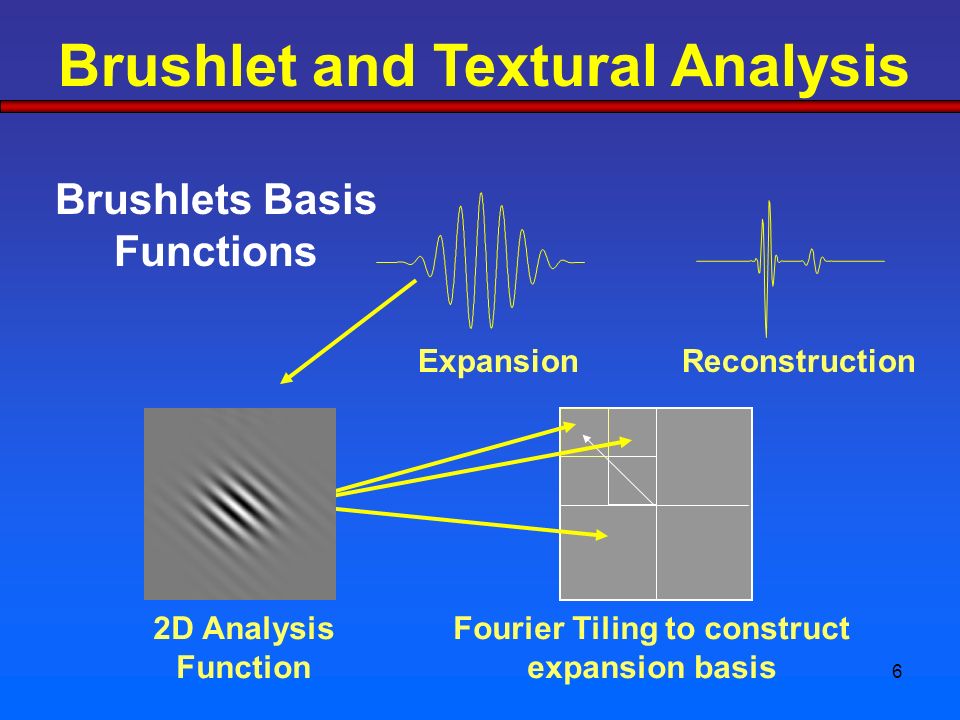 Brushlet and Textural Analysis

Brushlets Basis Functions

Expansion

Reconstruction

2D Analysis Function

Fourier Tiling to construct expansion basis

6